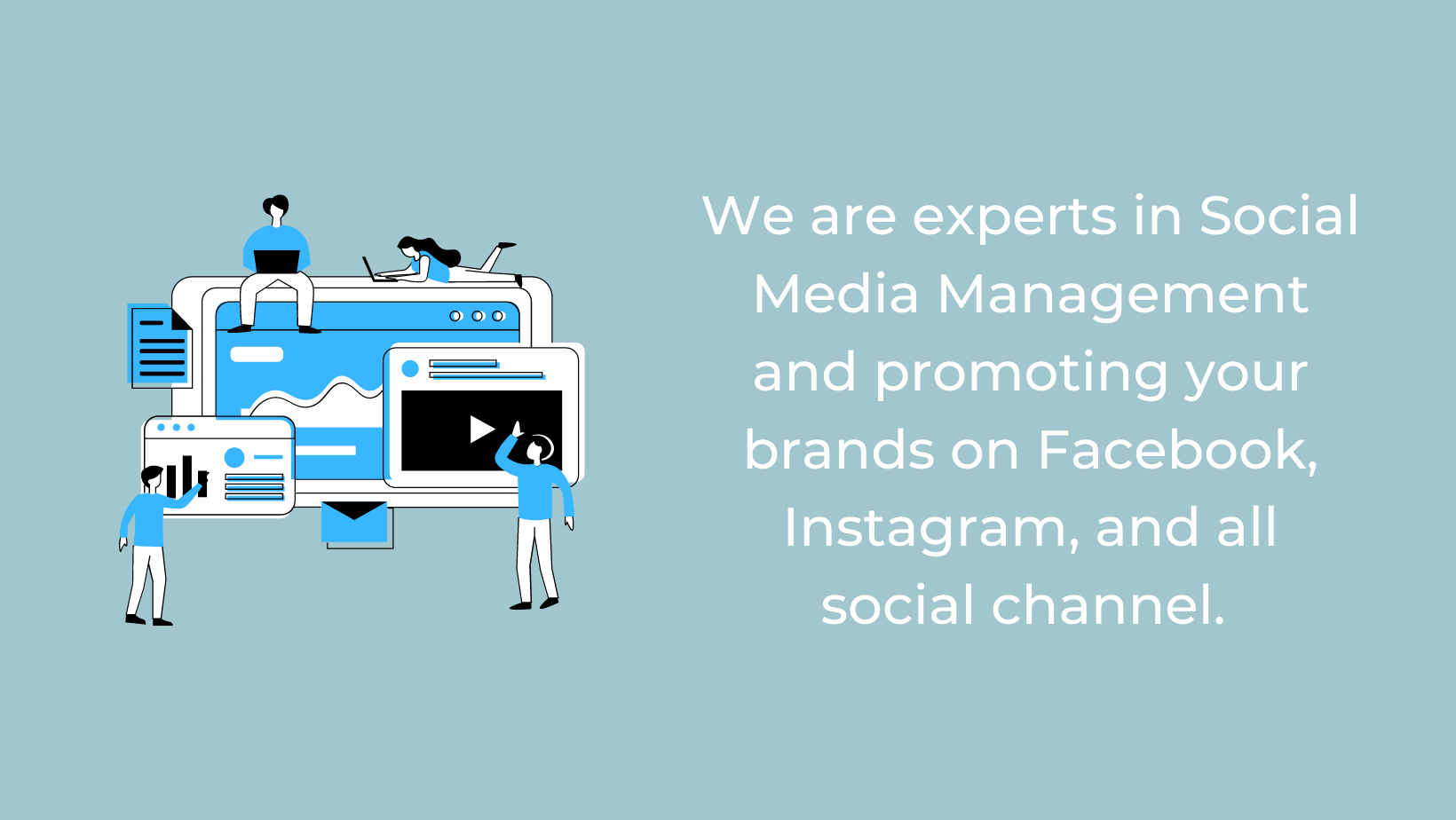 We are experts in Social Media Management and promoting your brands on Facebook, Instagram, and all social channel.